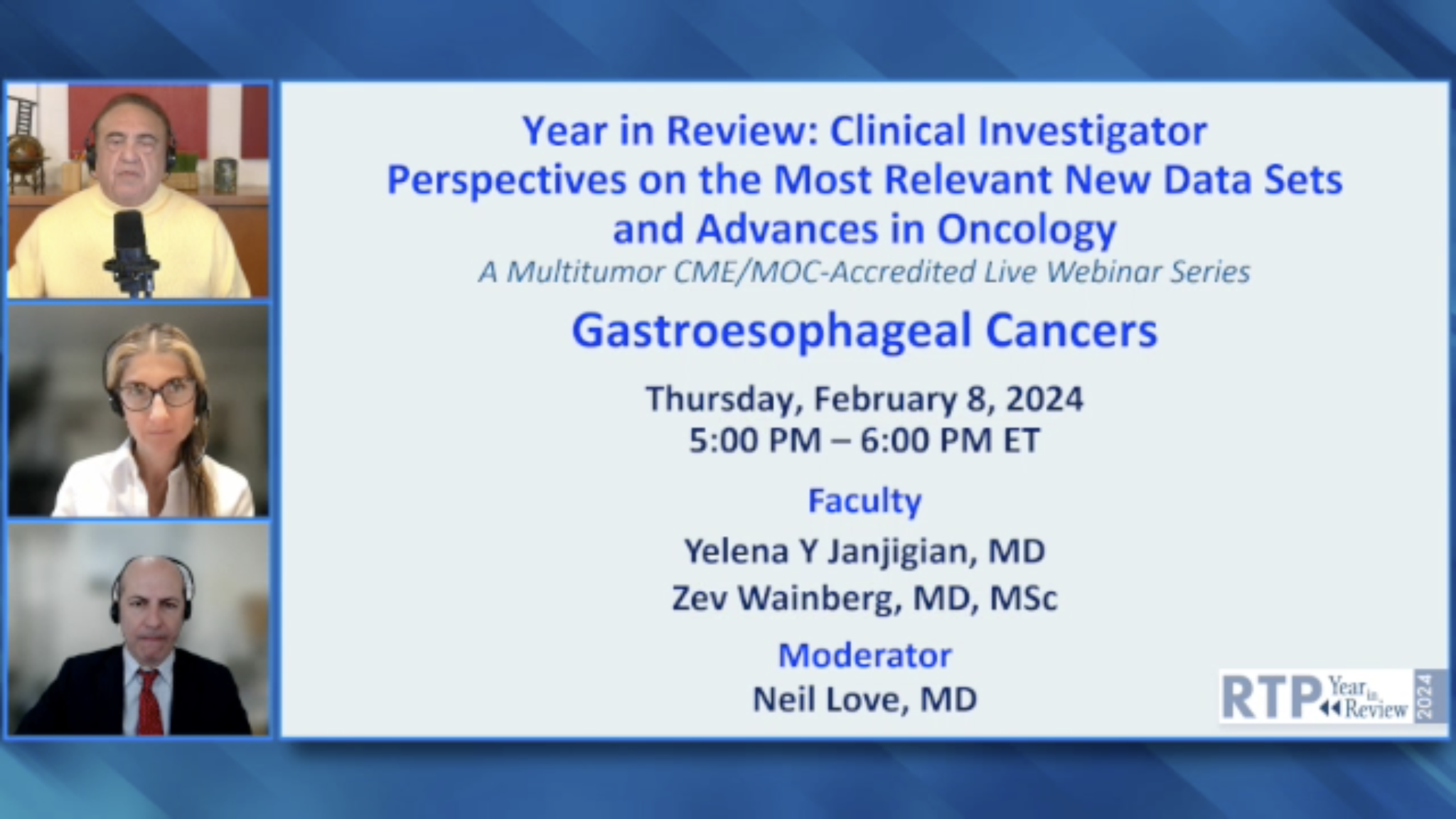 Year in Review: Clinical Investigator Perspectives on the Most Relevant New Data Sets and Advances in Oncology

A Multitumor CME/MOC-Accredited Live Webinar Series

Gastroesophageal Cancers

Thursday, February 8, 2024
5:00 PM – 6:00 PM ET

Faculty

Yelena Y Janjigian, MD
Zev Wainberg, MD, MSc

Moderator

Neil Love, MD

RTP Year in Review 2024